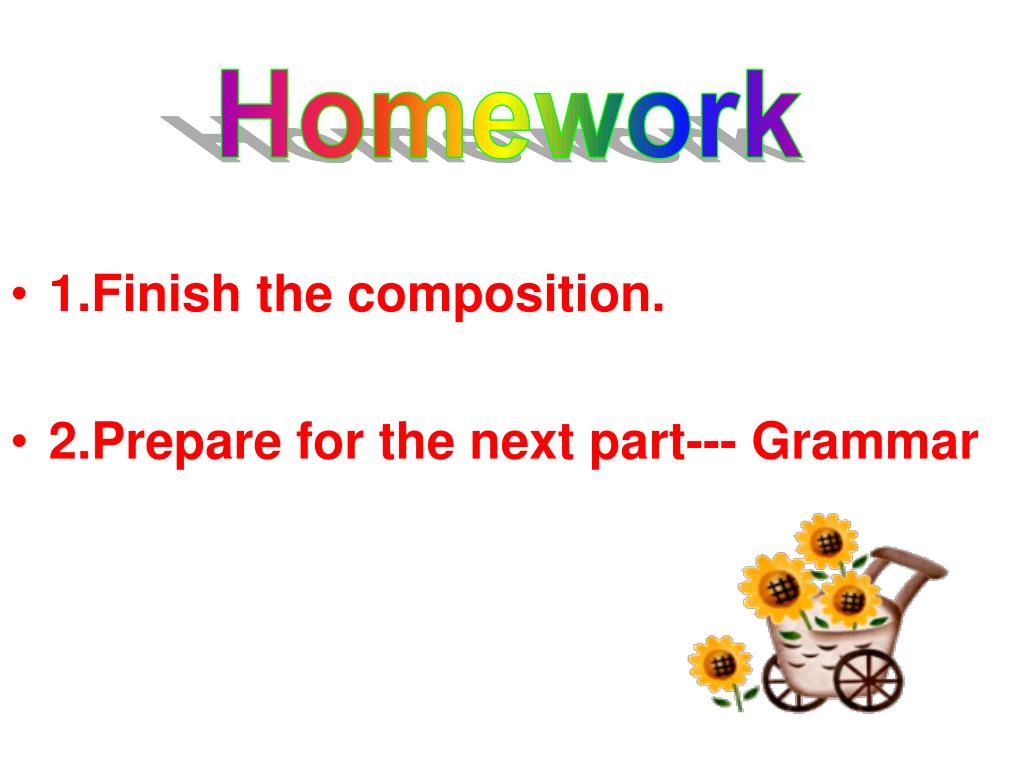 Homework

• 1.Finish the composition.

• 2.Prepare for the next part--- Grammar